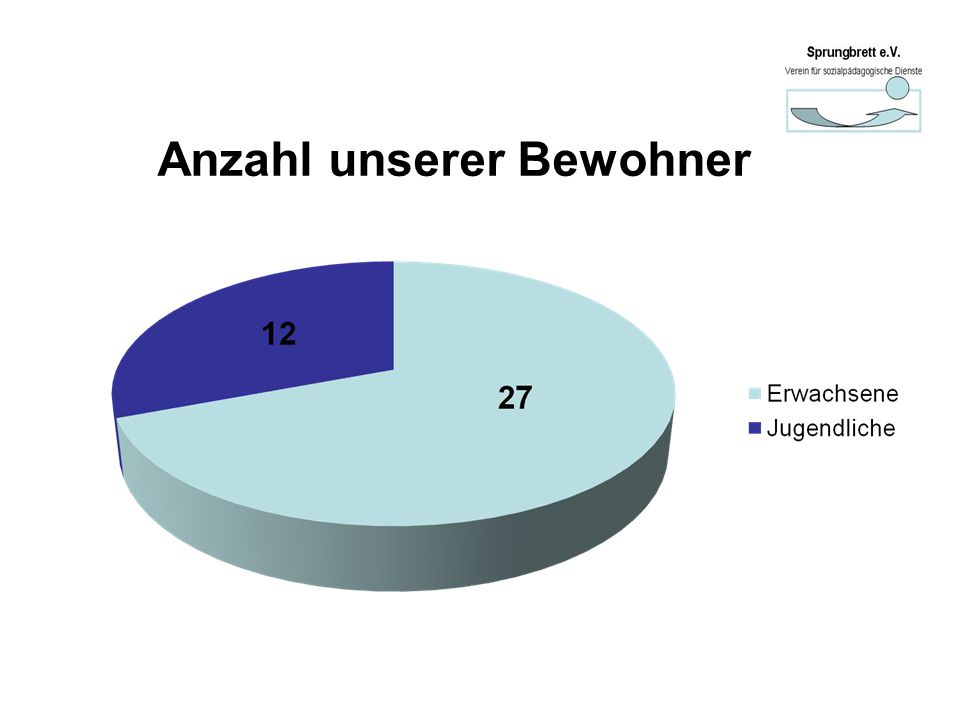 Sprungbrett e.V.
Verein für sozialpädagogische Dienste

Anzahl unserer Bewohner

12

27

Erwachsene
Jugendliche